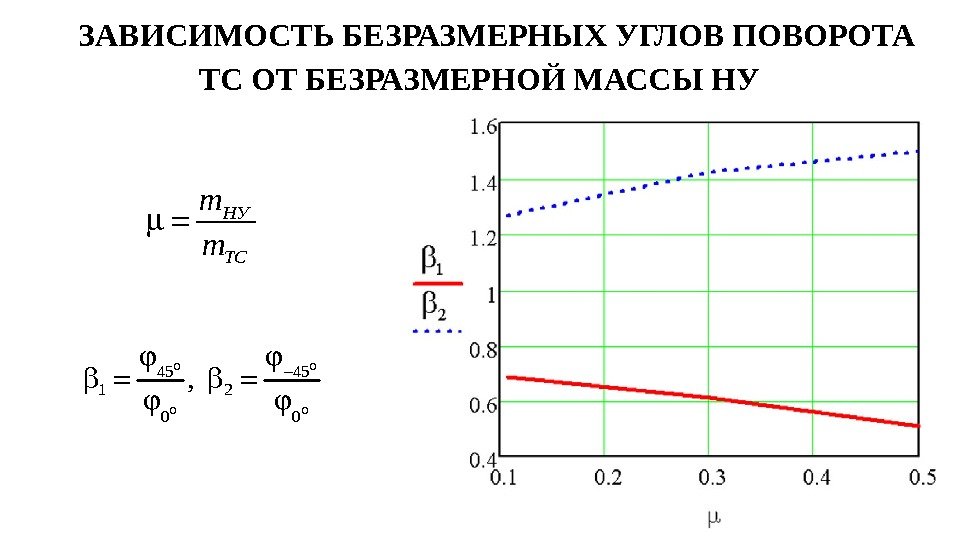 ЗАВИСИМОСТЬ БЕЗРАЗМЕРНЫХ УГЛОВ ПОВОРОТА ТС ОТ БЕЗРАЗМЕРНОЙ МАССЫ НУ

$\mu = \frac{m_{НУ}}{m_{ТС}}$

$\beta_1 = \frac{\varphi_{45^\circ}}{\varphi_{0^\circ}}, \ \beta_2 = \frac{\varphi_{-45^\circ}}{\varphi_{0^\circ}}$

1.6
1.4
1.2
1
0.8
0.6
0.4

$\beta_1$
$\beta_2$

0.1 0.2 0.3 0.4 0.5

$\mu$